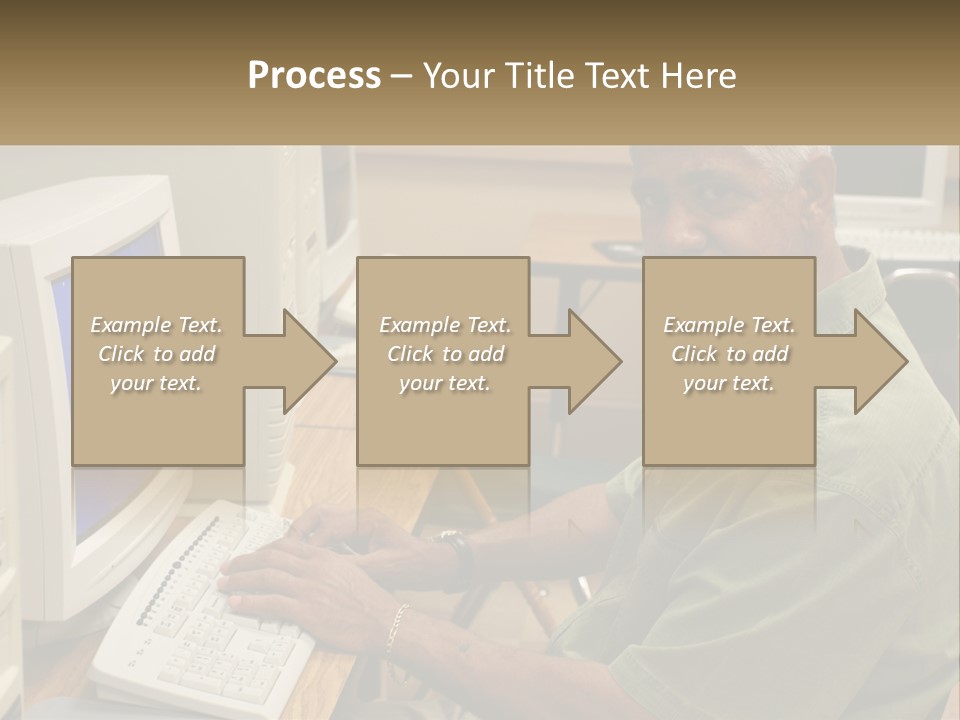 Process – Your Title Text Here

Example Text. Click to add your text.

Example Text. Click to add your text.

Example Text. Click to add your text.